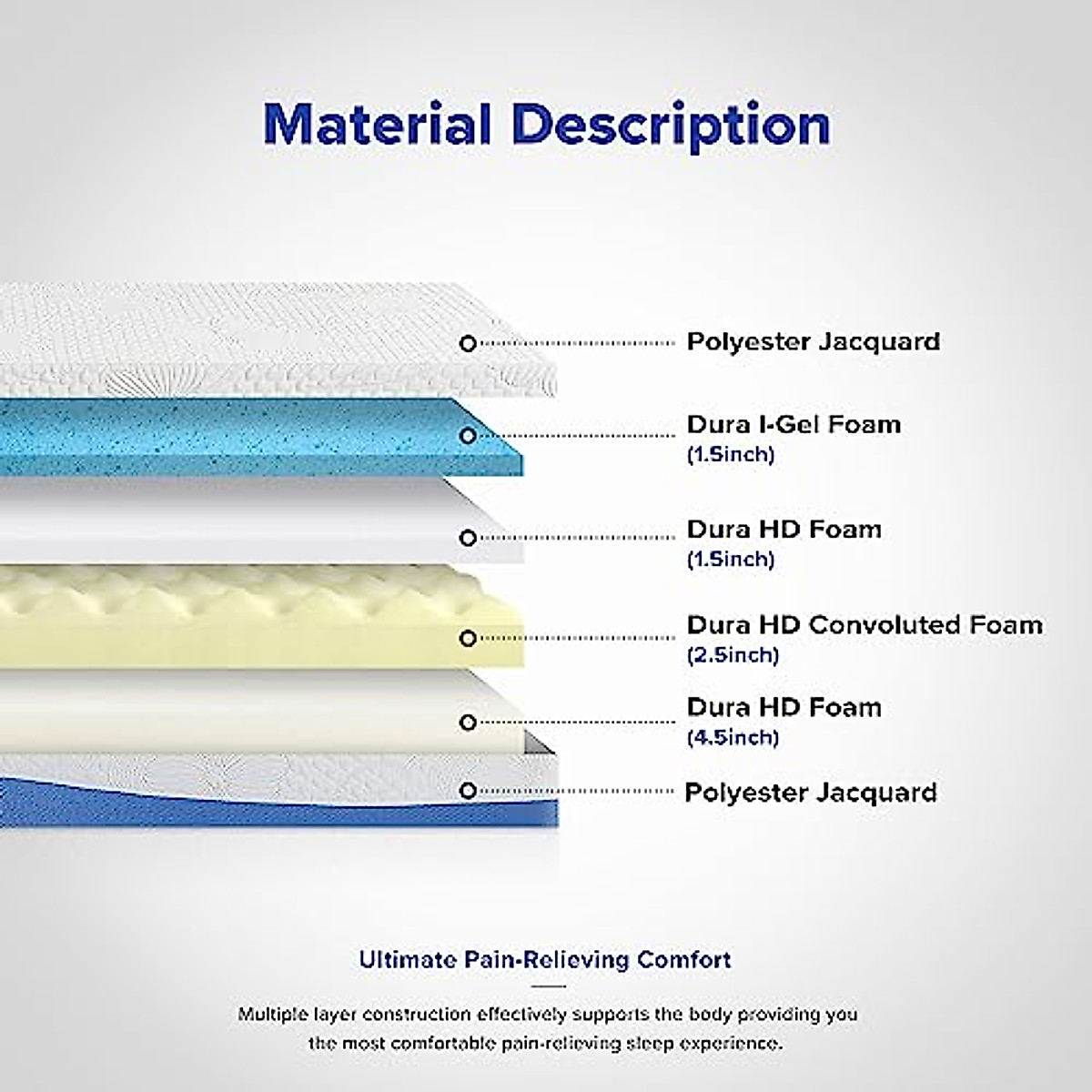 Material Description

Polyester Jacquard

Dura I-Gel Foam
(1.5inch)

Dura HD Foam
(1.5inch)

Dura HD Convoluted Foam
(2.5inch)

Dura HD Foam
(4.5inch)

Polyester Jacquard

Ultimate Pain-Relieving Comfort

Multiple layer construction effectively supports the body providing you the most comfortable pain-relieving sleep experience.